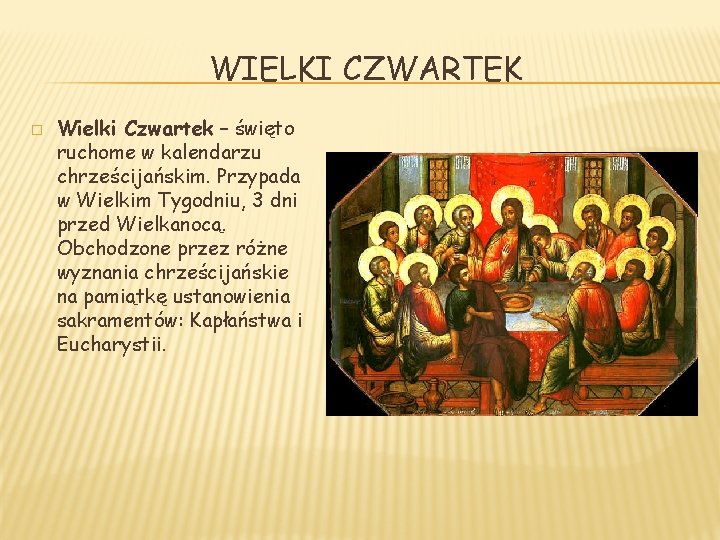 WIELKI CZWARTEK

Wielki Czwartek – święto ruchome w kalendarzu chrześcijańskim. Przypada w Wielkim Tygodniu, 3 dni przed Wielkanocą. Obchodzone przez różne wyznania chrześcijańskie na pamiątkę ustanowienia sakramentów: Kapłaństwa i Eucharystii.